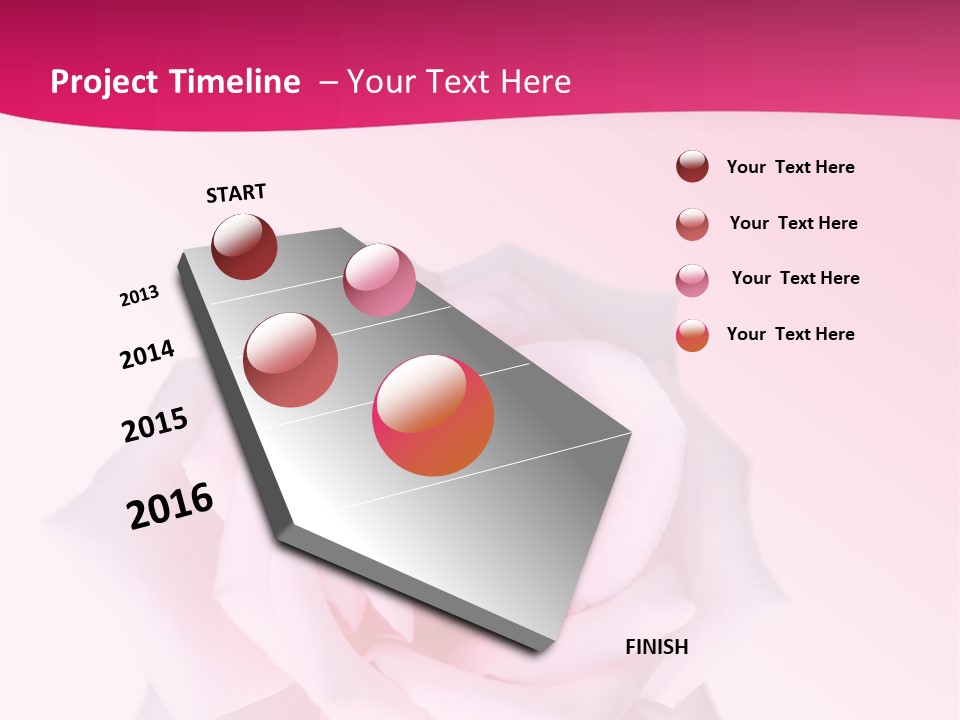 Project Timeline – Your Text Here

START

2013

2014

2015

2016

FINISH

Your Text Here

Your Text Here

Your Text Here

Your Text Here